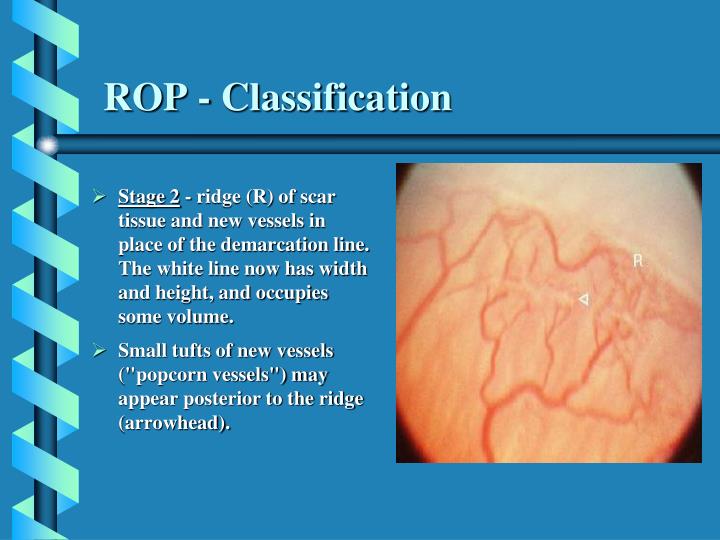 ROP - Classification

➢ Stage 2 - ridge (R) of scar tissue and new vessels in place of the demarcation line. The white line now has width and height, and occupies some volume.

➢ Small tufts of new vessels ("popcorn vessels") may appear posterior to the ridge (arrowhead).

R